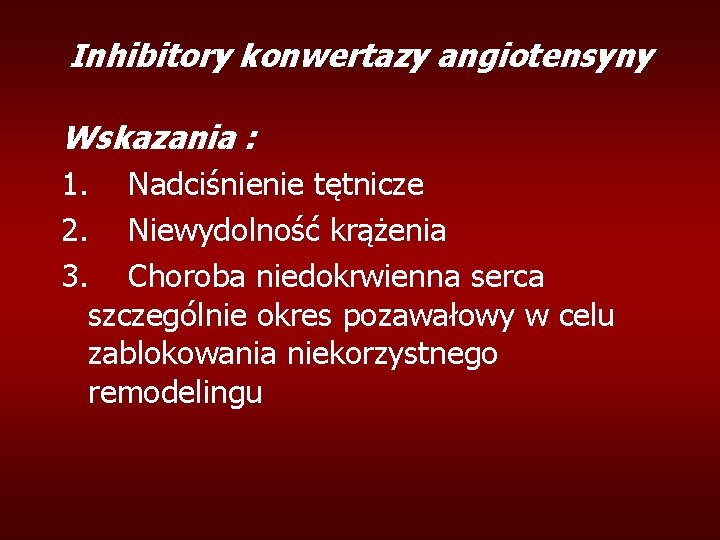 Inhibitory konwertazy angiotensyny

Wskazania :

1. Nadciśnienie tętnicze
2. Niewydolność krążenia
3. Choroba niedokrwienna serca szczególnie okres pozawałowy w celu zablokowania niekorzystnego remodelingu